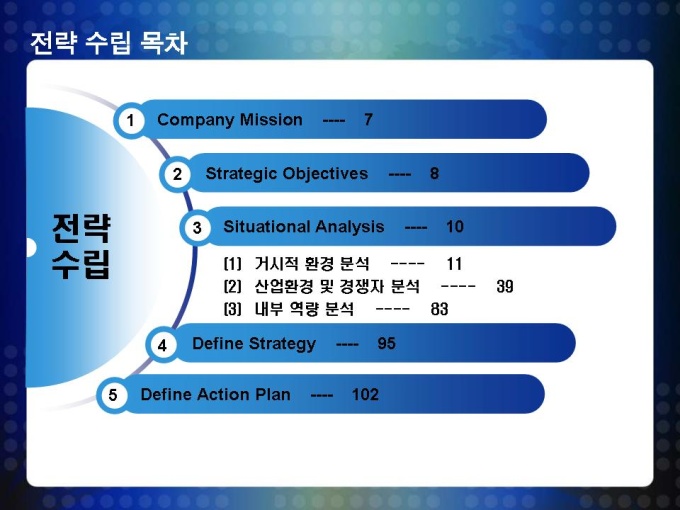 전략 수립 목차

전략 수립

1 Company Mission ---- 7

2 Strategic Objectives ---- 8

3 Situational Analysis ---- 10

[1] 거시적 환경 분석 ---- 11
[2] 산업환경 및 경쟁자 분석 ---- 39
[3] 내부 역량 분석 ---- 83

4 Define Strategy ---- 95

5 Define Action Plan ---- 102